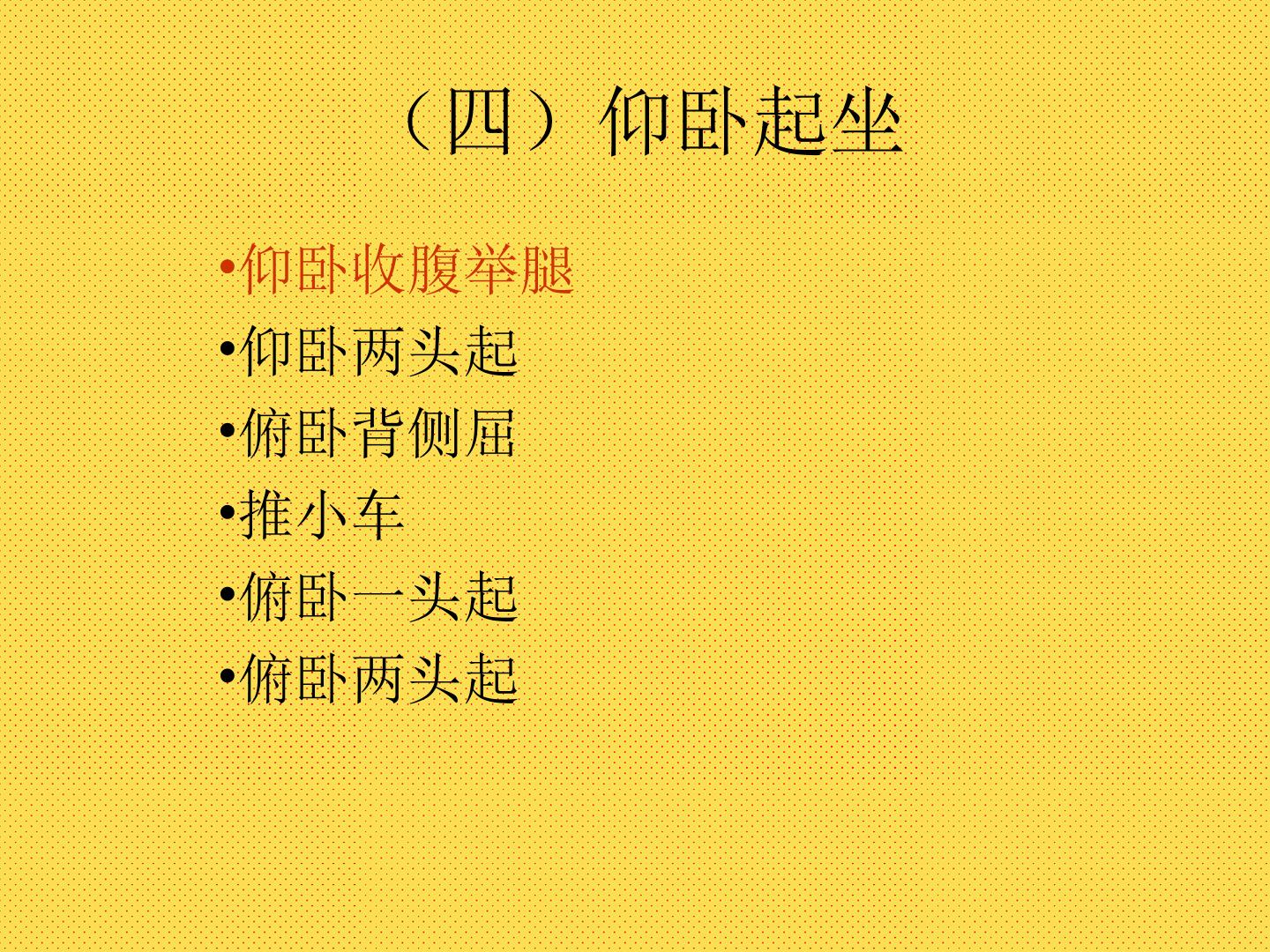 （四）仰卧起坐

•仰卧收腹举腿
•仰卧两头起
•俯卧背侧屈
•推小车
•俯卧一头起
•俯卧两头起